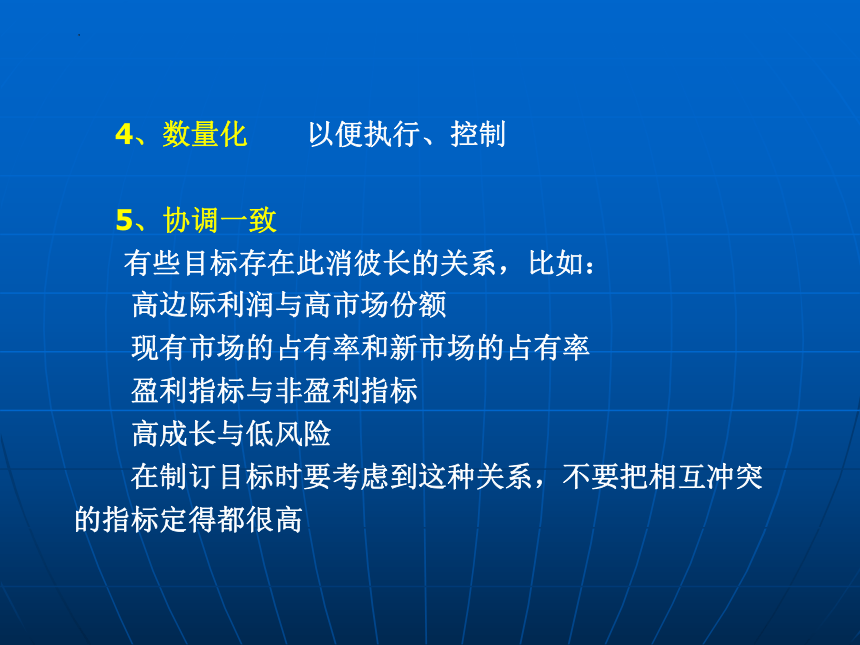 4、数量化　　以便执行、控制

5、协调一致

有些目标存在此消彼长的关系，比如：

高边际利润与高市场份额

现有市场的占有率和新市场的占有率

盈利指标与非盈利指标

高成长与低风险

在制订目标时要考虑到这种关系，不要把相互冲突的指标定得都很高